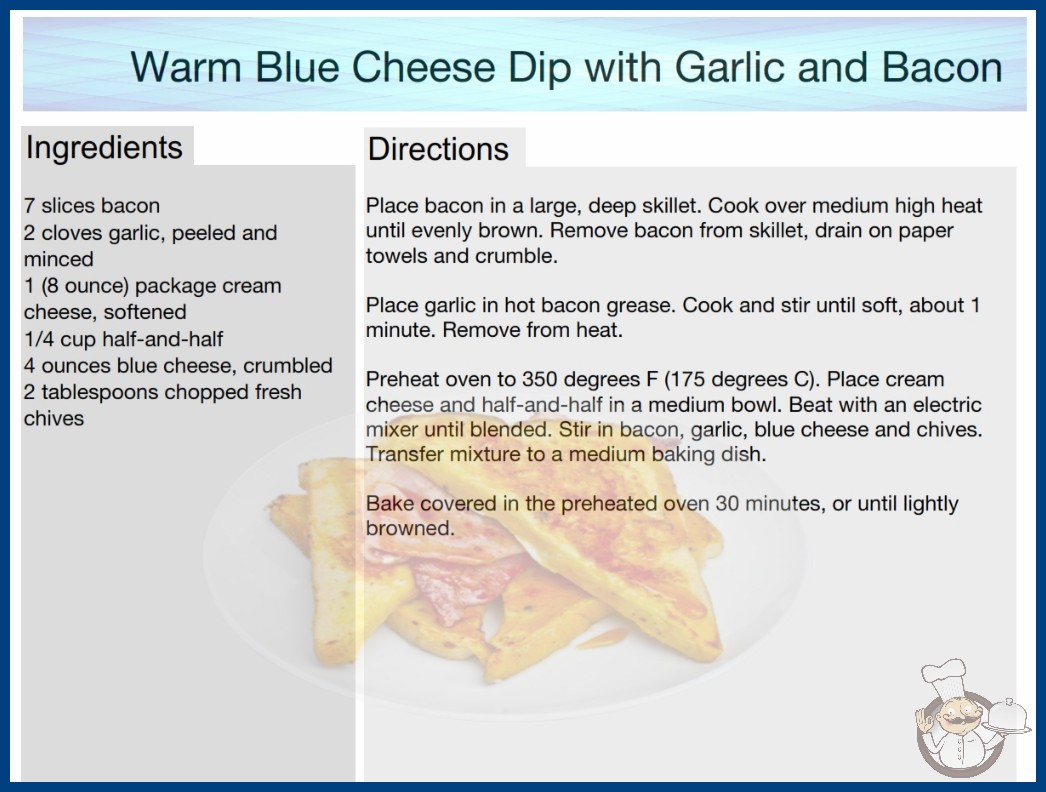 Warm Blue Cheese Dip with Garlic and Bacon

Ingredients

7 slices bacon
2 cloves garlic, peeled and minced
1 (8 ounce) package cream cheese, softened
1/4 cup half-and-half
4 ounces blue cheese, crumbled
2 tablespoons chopped fresh chives

Directions

Place bacon in a large, deep skillet. Cook over medium high heat until evenly brown. Remove bacon from skillet, drain on paper towels and crumble.

Place garlic in hot bacon grease. Cook and stir until soft, about 1 minute. Remove from heat.

Preheat oven to 350 degrees F (175 degrees C). Place cream cheese and half-and-half in a medium bowl. Beat with an electric mixer until blended. Stir in bacon, garlic, blue cheese and chives. Transfer mixture to a medium baking dish.

Bake covered in the preheated oven 30 minutes, or until lightly browned.